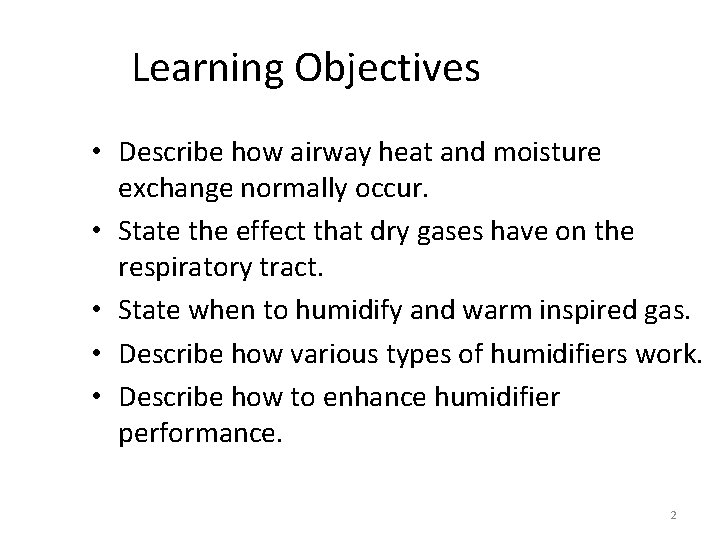 Learning Objectives

• Describe how airway heat and moisture exchange normally occur.
• State the effect that dry gases have on the respiratory tract.
• State when to humidify and warm inspired gas.
• Describe how various types of humidifiers work.
• Describe how to enhance humidifier performance.

2